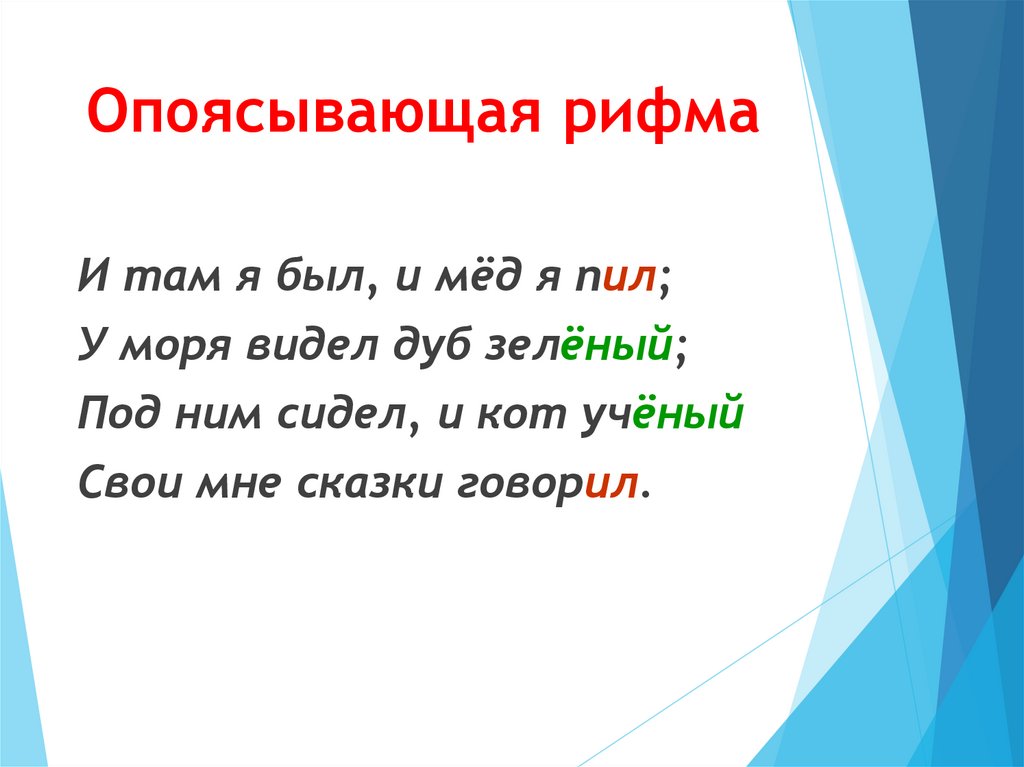 Опоясывающая рифма

И там я был, и мёд я пил;
У моря видел дуб зелёный;
Под ним сидел, и кот учёный
Свои мне сказки говорил.